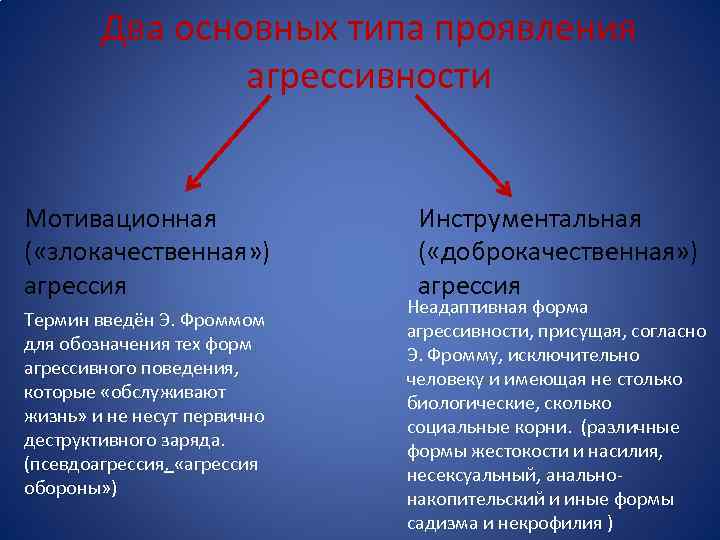 Два основных типа проявления агрессивности

Мотивационная («злокачественная») агрессия

Термин введён Э. Фроммом для обозначения тех форм агрессивного поведения, которые «обслуживают жизнь» и не несут первично деструктивного заряда. (псевдоагрессия, «агрессия обороны»)

Инструментальная («доброкачественная») агрессия

Неадаптивная форма агрессивности, присущая, согласно Э. Фромму, исключительно человеку и имеющая не столько биологические, сколько социальные корни. (различные формы жестокости и насилия, несексуальный, анально-накопительский и иные формы садизма и некрофилия )